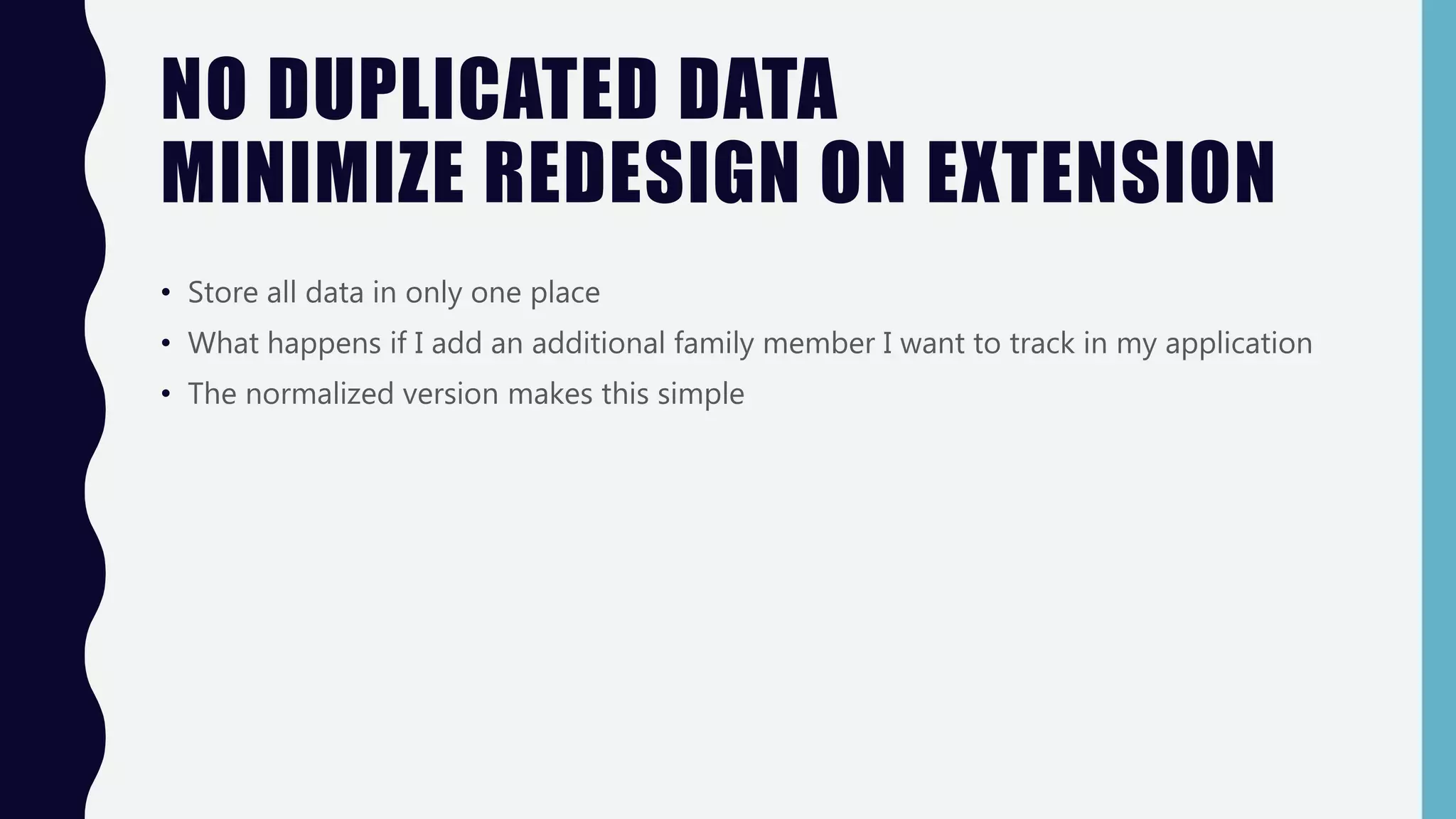 NO DUPLICATED DATA
MINIMIZE REDESIGN ON EXTENSION

• Store all data in only one place
• What happens if I add an additional family member I want to track in my application
• The normalized version makes this simple